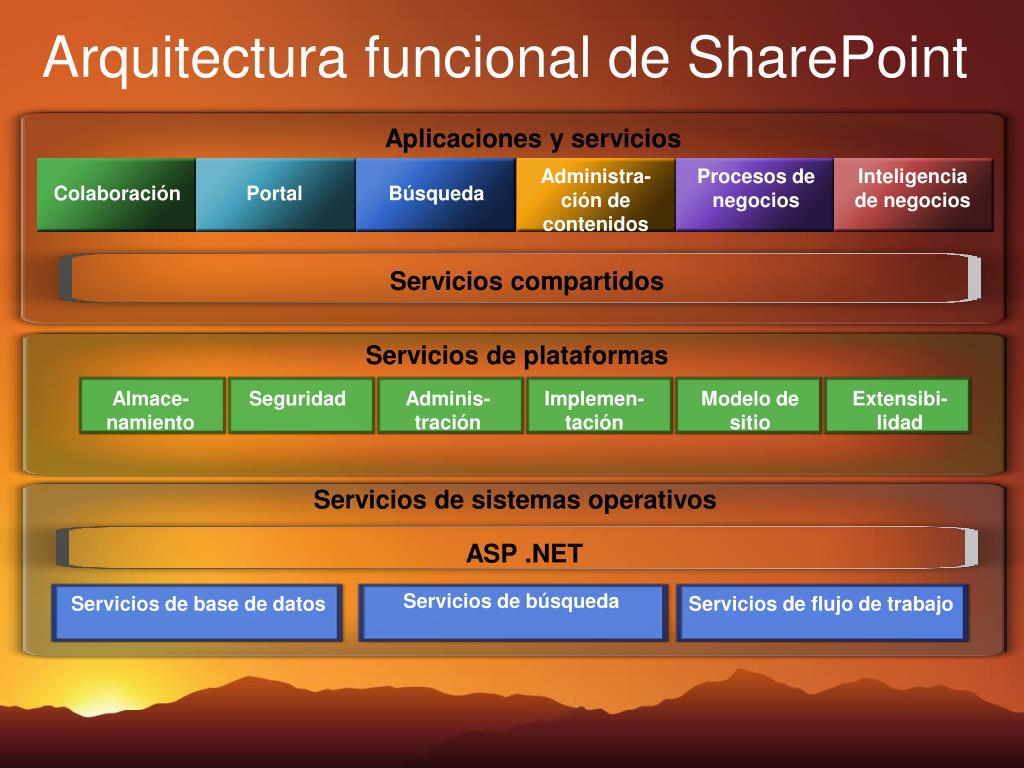 Arquitectura funcional de SharePoint

Aplicaciones y servicios

Colaboración

Portal

Búsqueda

Administración de contenidos

Procesos de negocios

Inteligencia de negocios

Servicios compartidos

Servicios de plataformas

Almacenamiento

Seguridad

Administración

Implementación

Modelo de sitio

Extensibilidad

Servicios de sistemas operativos

ASP .NET

Servicios de base de datos

Servicios de búsqueda

Servicios de flujo de trabajo